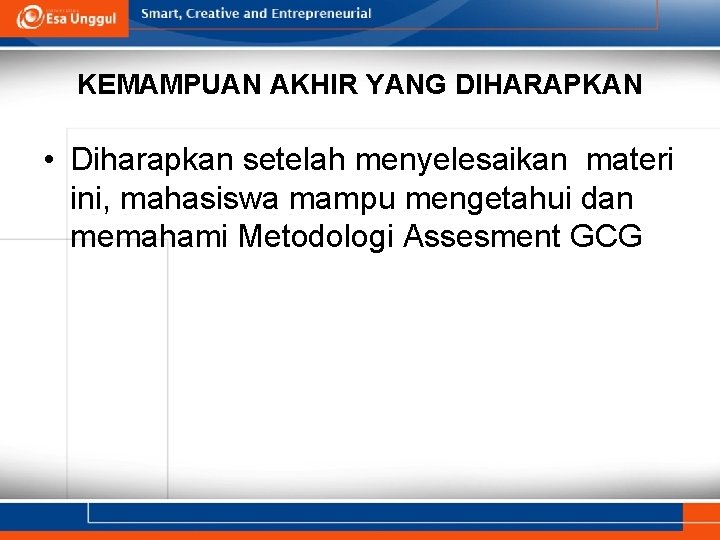 Esa Unggul

Smart, Creative and Entrepreneurial

KEMAMPUAN AKHIR YANG DIHARAPKAN

• Diharapkan setelah menyelesaikan materi ini, mahasiswa mampu mengetahui dan memahami Metodologi Assesment GCG